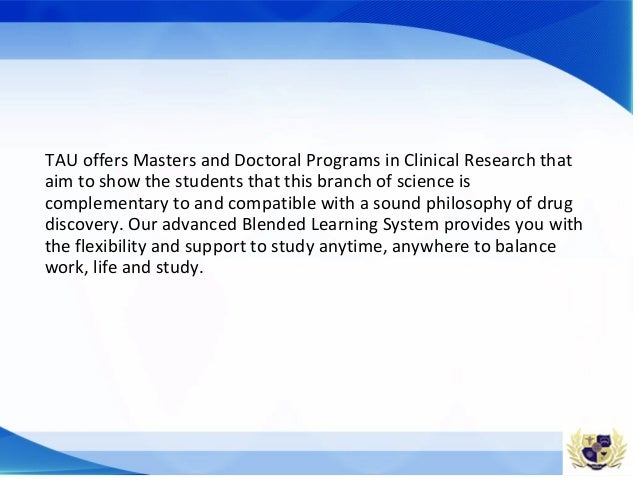 TAU offers Masters and Doctoral Programs in Clinical Research that aim to show the students that this branch of science is complementary to and compatible with a sound philosophy of drug discovery. Our advanced Blended Learning System provides you with the flexibility and support to study anytime, anywhere to balance work, life and study.